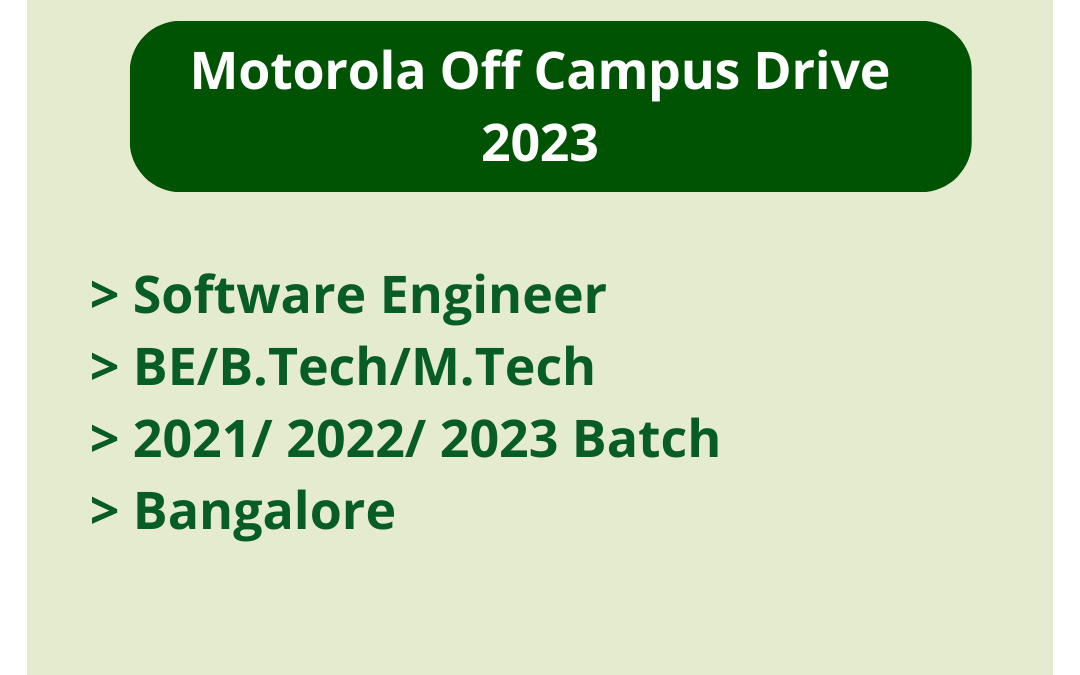 Motorola Off Campus Drive 2023

> Software Engineer
> BE/B.Tech/M.Tech
> 2021/ 2022/ 2023 Batch
> Bangalore